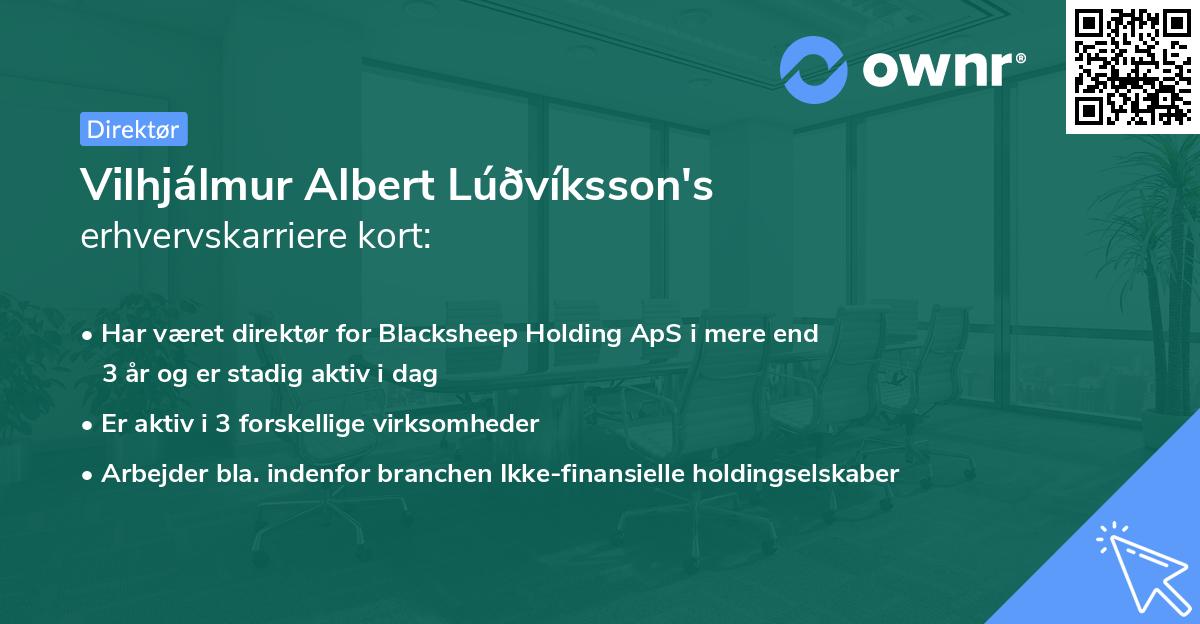 ownr®

Direktør

Vilhjálmur Albert Lúðvíksson's erhvervskarriere kort:

• Har været direktør for Blacksheep Holding ApS i mere end 3 år og er stadig aktiv i dag

• Er aktiv i 3 forskellige virksomheder

• Arbejder bla. indenfor branchen Ikke-finansielle holdingselskaber